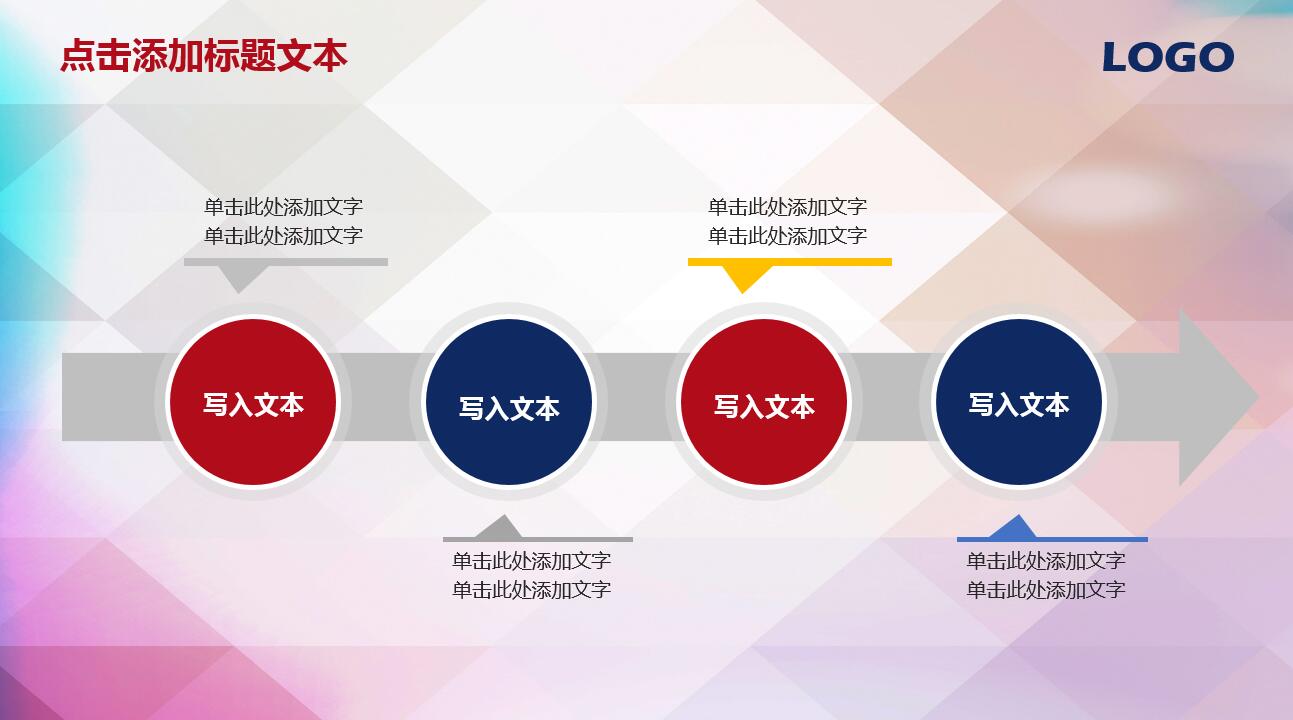 点击添加标题文本

LOGO

单击此处添加文字
单击此处添加文字

单击此处添加文字
单击此处添加文字

写入文本

写入文本

写入文本

写入文本

单击此处添加文字
单击此处添加文字

单击此处添加文字
单击此处添加文字